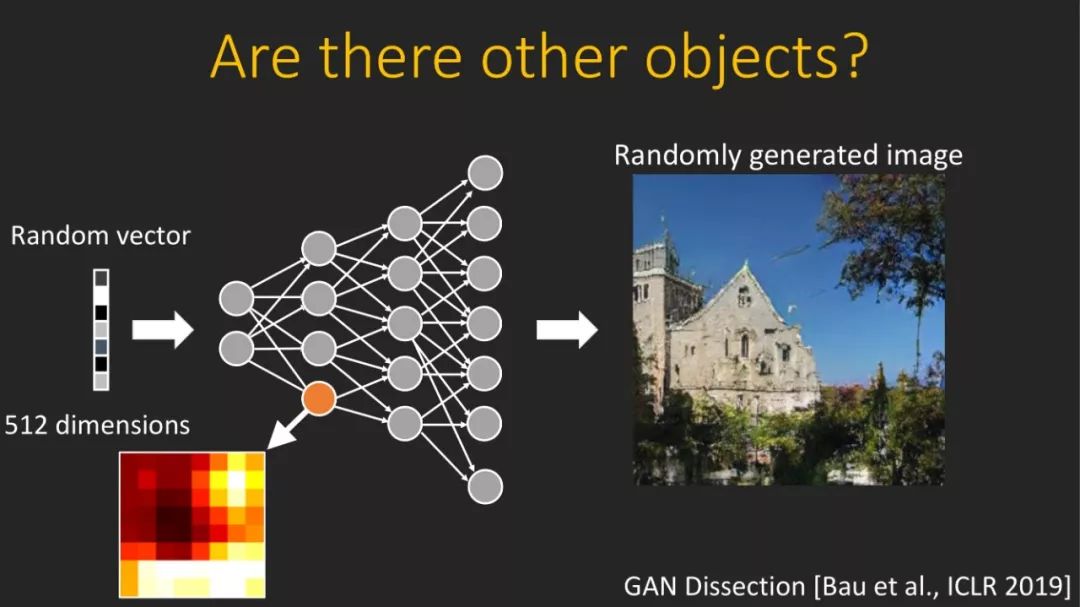 Are there other objects?

Random vector

512 dimensions

Randomly generated image

GAN Dissection [Bau et al., ICLR 2019]